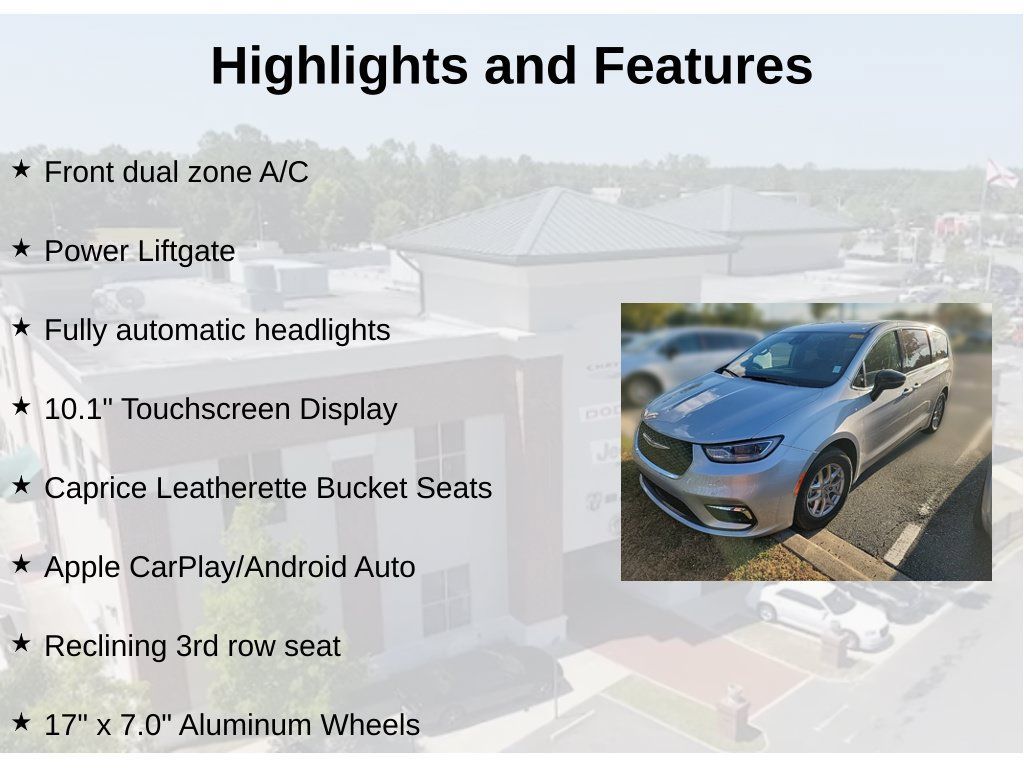 Highlights and Features

★ Front dual zone A/C

★ Power Liftgate

★ Fully automatic headlights

★ 10.1" Touchscreen Display

★ Caprice Leatherette Bucket Seats

★ Apple CarPlay/Android Auto

★ Reclining 3rd row seat

★ 17" x 7.0" Aluminum Wheels